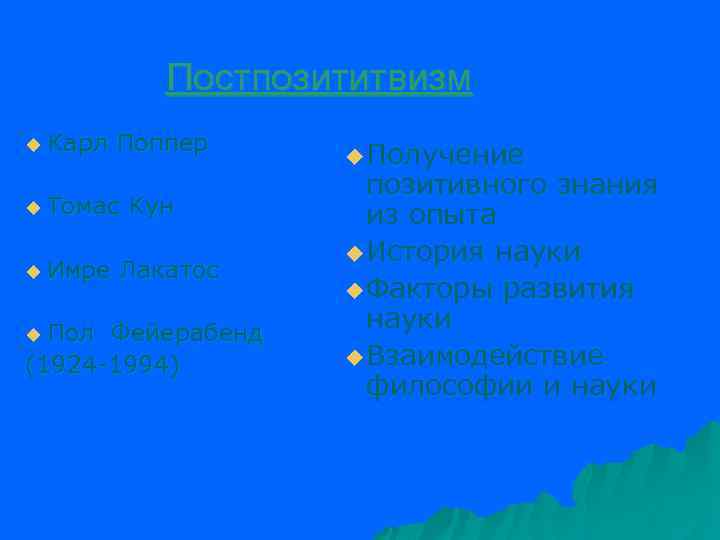 Постпозититвизм

Карл Поппер

Томас Кун

Имре Лакатос

Пол Фейерабенд (1924-1994)

Получение позитивного знания из опыта

История науки

Факторы развития науки

Взаимодействие философии и науки